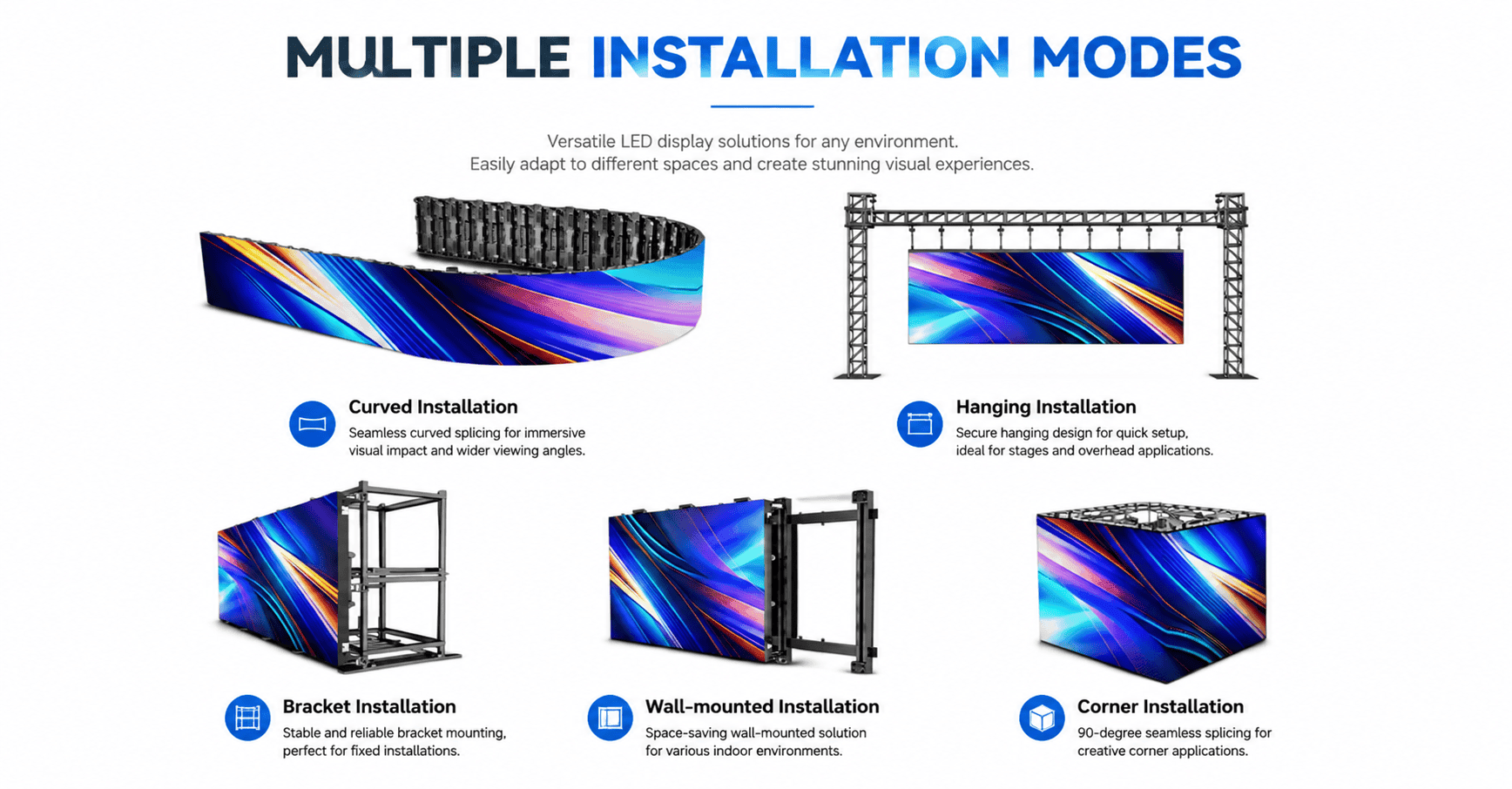 MULTIPLE INSTALLATION MODES

Versatile LED display solutions for any environment.
Easily adapt to different spaces and create stunning visual experiences.

Curved Installation

Seamless curved splicing for immersive visual impact and wider viewing angles.

Hanging Installation

Secure hanging design for quick setup, ideal for stages and overhead applications.

Bracket Installation

Stable and reliable bracket mounting, perfect for fixed installations.

Wall-mounted Installation

Space-saving wall-mounted solution for various indoor environments.

Corner Installation

90-degree seamless splicing for creative corner applications.